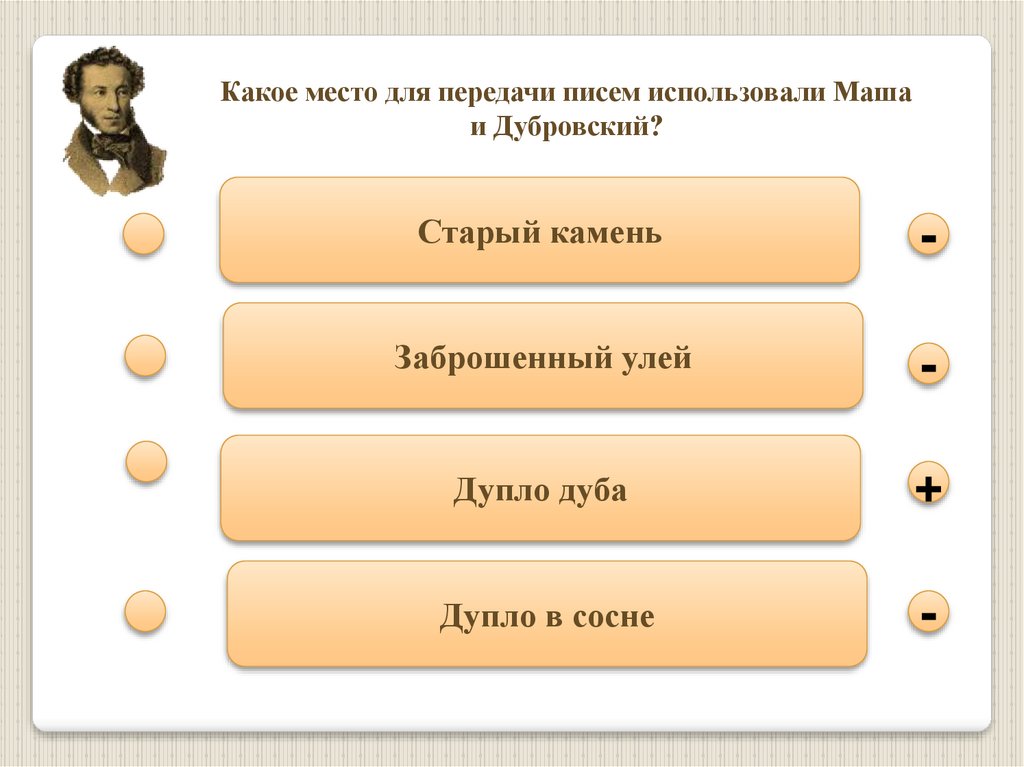 Какое место для передачи писем использовали Маша и Дубровский?

Старый камень

-

Заброшенный улей

-

Дупло дуба

+

Дупло в сосне

-